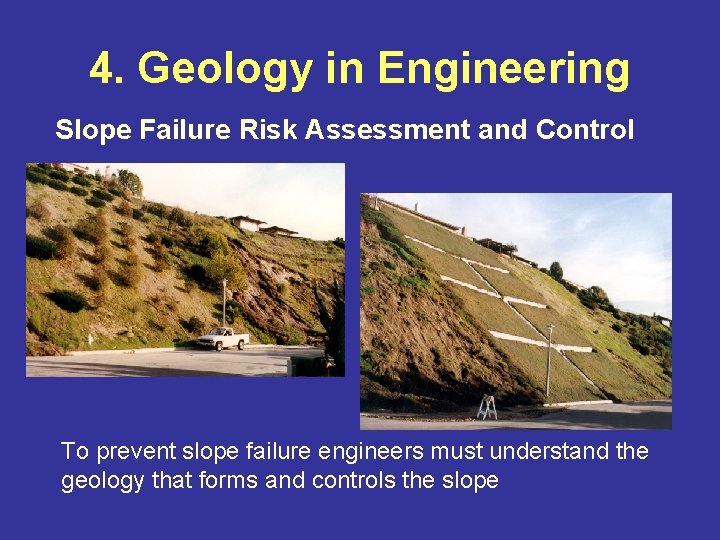 4. Geology in Engineering

Slope Failure Risk Assessment and Control

To prevent slope failure engineers must understand the geology that forms and controls the slope